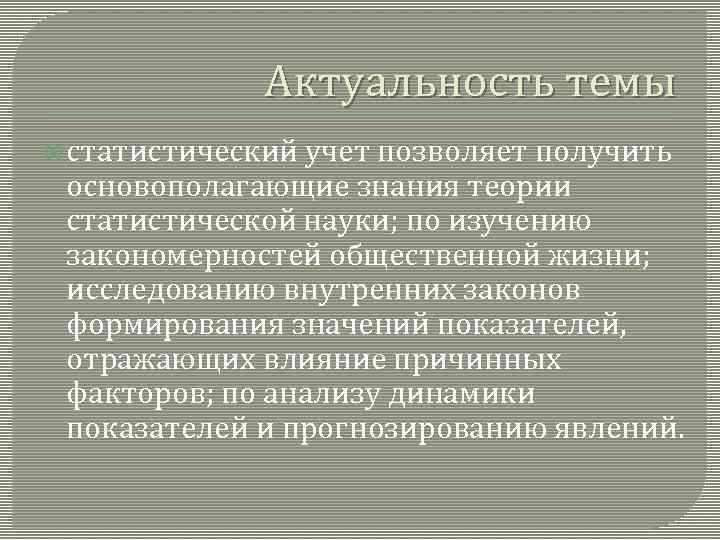 Актуальность темы

статистический учет позволяет получить основополагающие знания теории статистической науки; по изучению закономерностей общественной жизни; исследованию внутренних законов формирования значений показателей, отражающих влияние причинных факторов; по анализу динамики показателей и прогнозированию явлений.